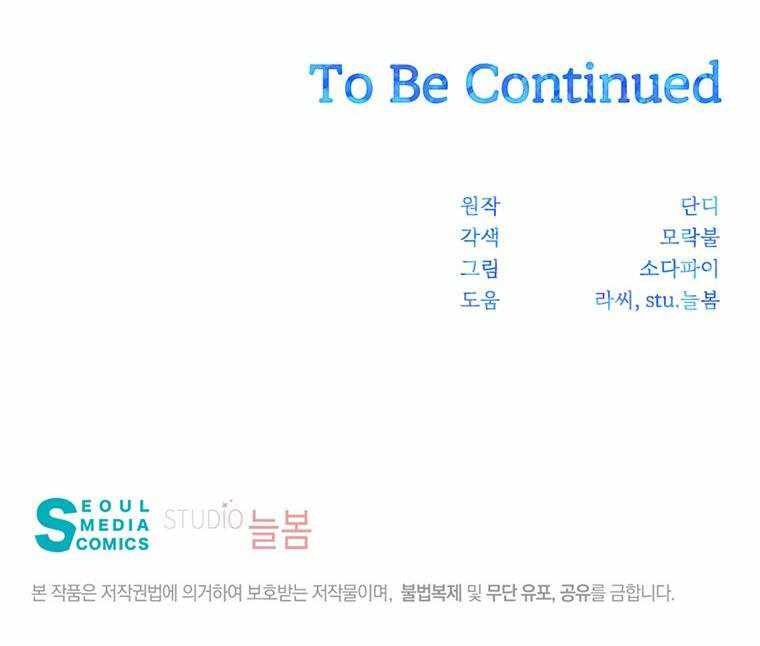 To Be Continued

원작 단디
각색 모락불
그림 소다파이
도움 라씨, stu.늘봄

SEOUL MEDIA COMICS STUDIO 늘봄

본 작품은 저작권법에 의거하여 보호받는 저작물이며, 불법복제 및 무단 유포, 공유를 금합니다.